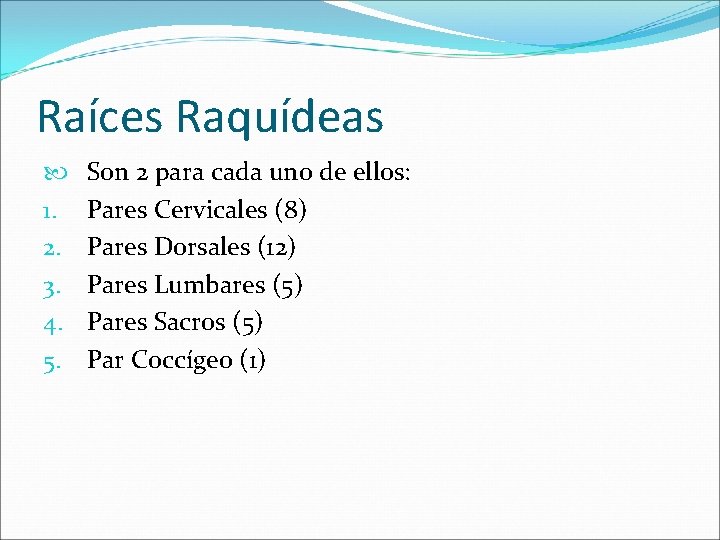 Raíces Raquídeas

Son 2 para cada uno de ellos:

1. Pares Cervicales (8)
2. Pares Dorsales (12)
3. Pares Lumbares (5)
4. Pares Sacros (5)
5. Par Coccígeo (1)